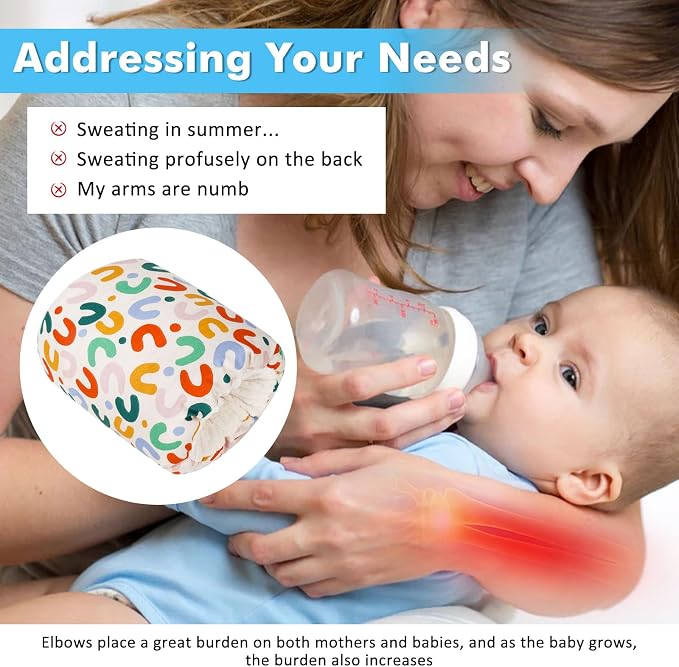 Addressing Your Needs

⊗ Sweating in summer...
⊗ Sweating profusely on the back
⊗ My arms are numb

Elbows place a great burden on both mothers and babies, and as the baby grows, the burden also increases